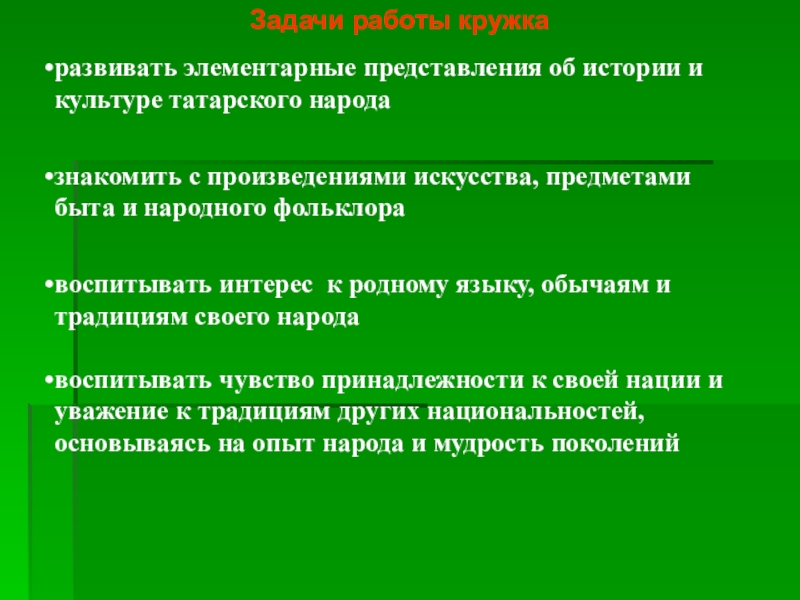 Задачи работы кружка

•развивать элементарные представления об истории и культуре татарского народа

•знакомить с произведениями искусства, предметами быта и народного фольклора

•воспитывать интерес к родному языку, обычаям и традициям своего народа

•воспитывать чувство принадлежности к своей нации и уважение к традициям других национальностей, основываясь на опыт народа и мудрость поколений